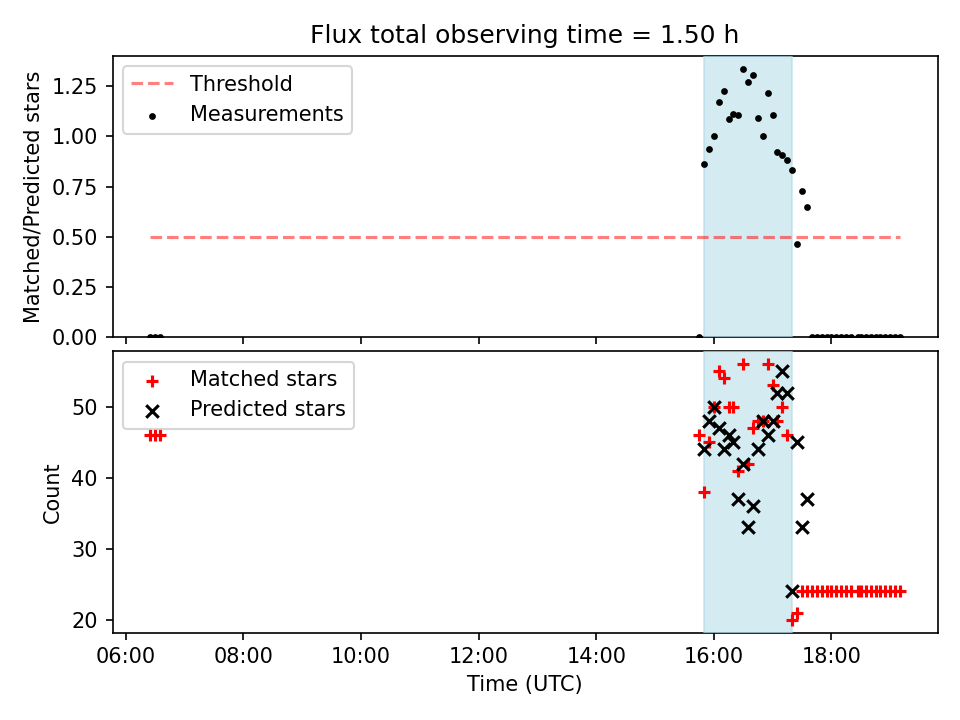 Flux total observing time = 1.50 h

Threshold
Measurements

Matched/Predicted stars

1.25
1.00
0.75
0.50
0.25
0.00

Matched stars
Predicted stars

Count

50
40
30
20

06:00
08:00
10:00
12:00
14:00
16:00
18:00

Time (UTC)